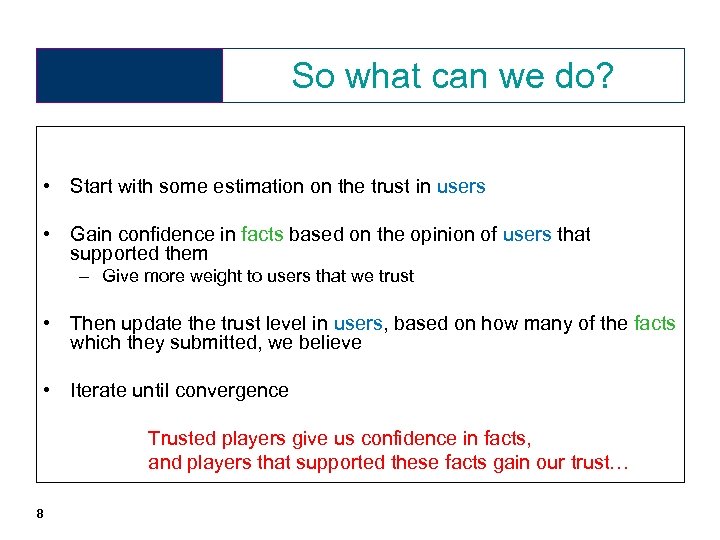 So what can we do?

• Start with some estimation on the trust in users

• Gain confidence in facts based on the opinion of users that supported them
– Give more weight to users that we trust

• Then update the trust level in users, based on how many of the facts which they submitted, we believe

• Iterate until convergence

Trusted players give us confidence in facts,
and players that supported these facts gain our trust…

8